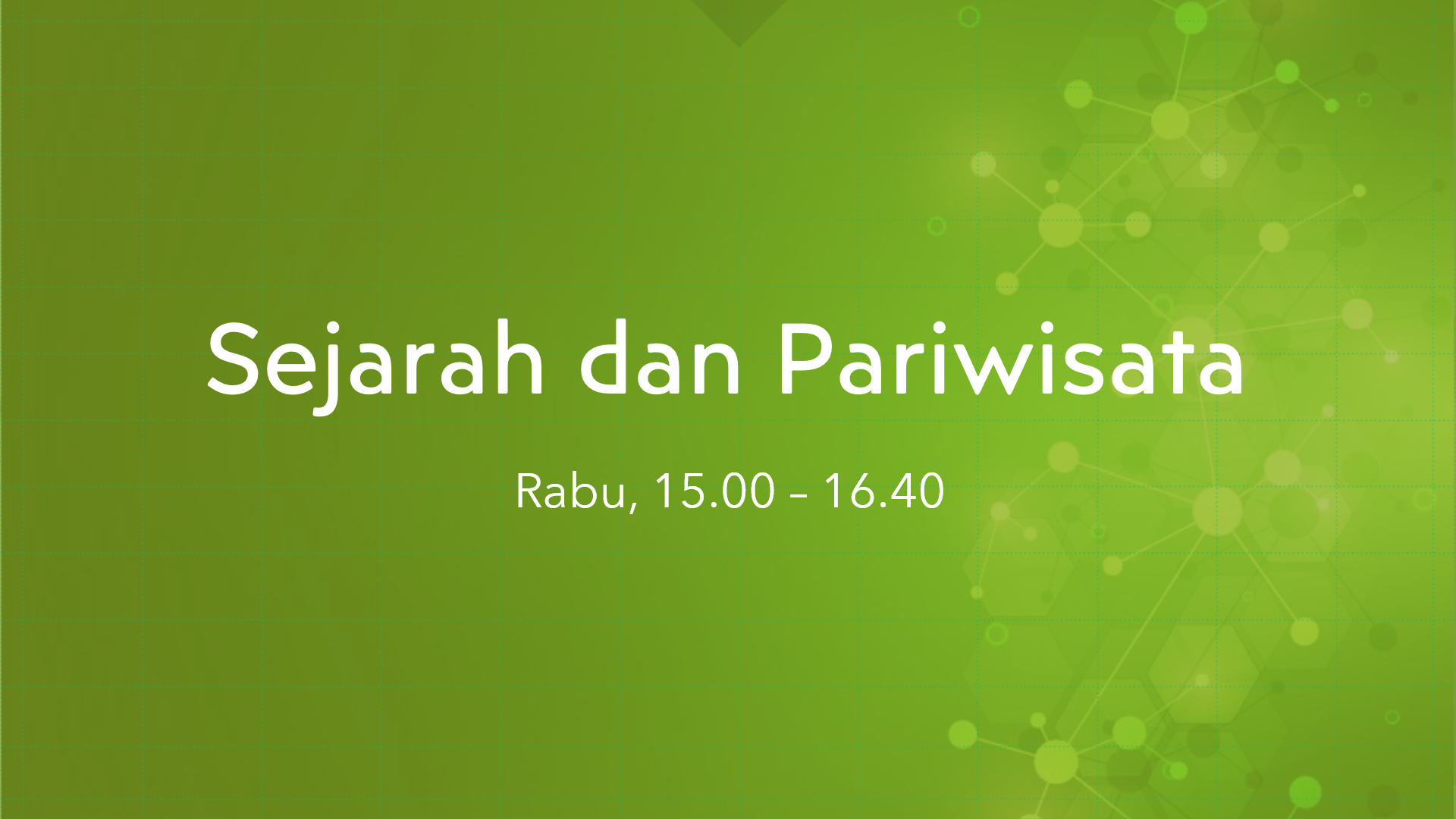 Sejarah dan Pariwisata

Rabu, 15.00 – 16.40